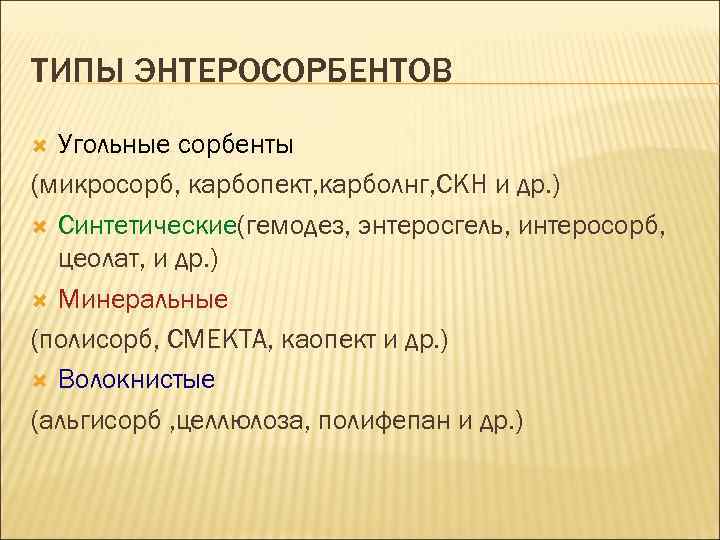 ТИПЫ ЭНТЕРОСОРБЕНТОВ

Угольные сорбенты
(микросорб, карбопект,карболнг,СКН и др.)

Синтетические(гемодез, энтеросгель, интеросорб, цеолат, и др.)

Минеральные
(полисорб, СМЕКТА, каопект и др.)

Волокнистые
(альгисорб ,целлюлоза, полифепан и др.)